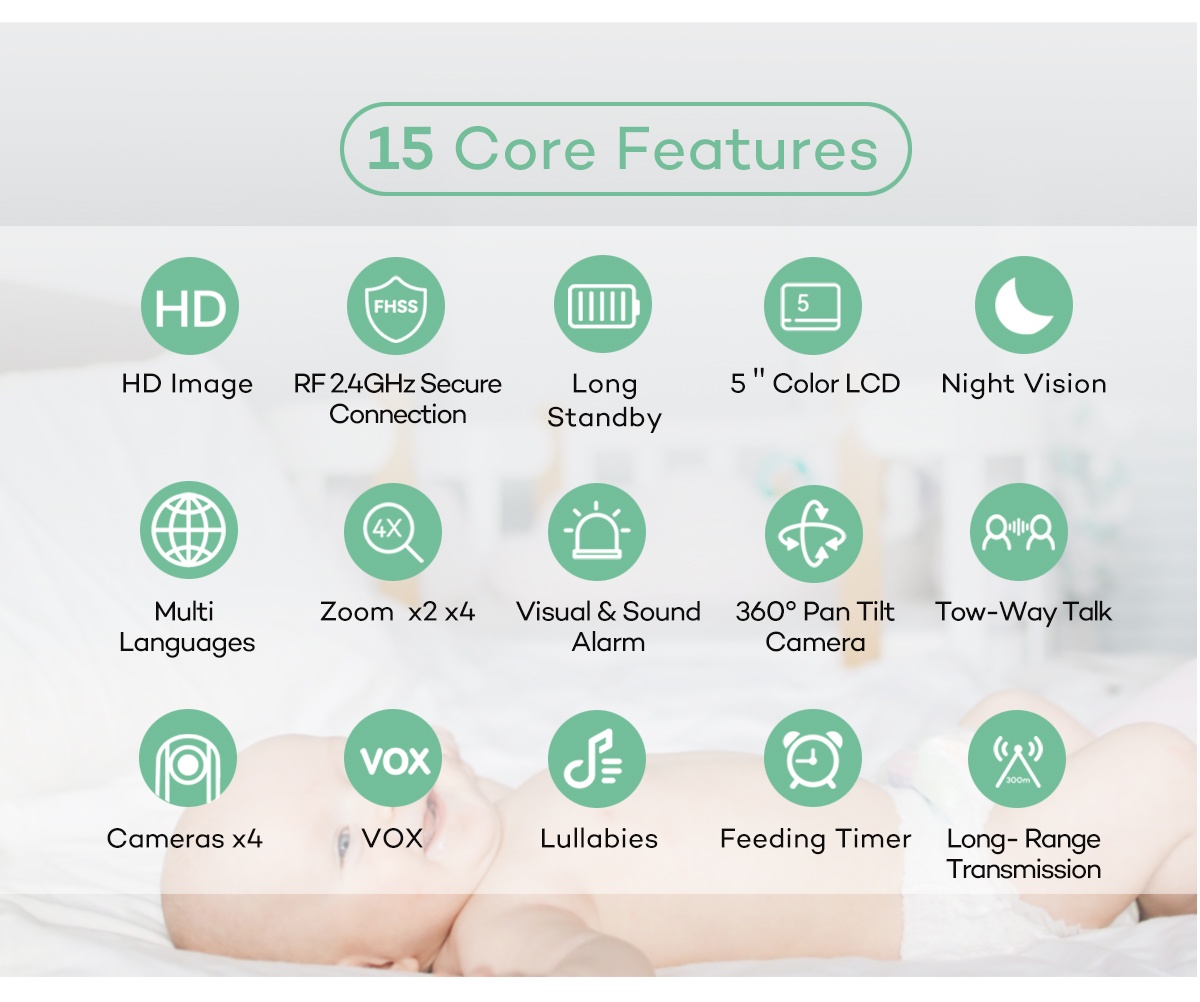 15 Core Features

HD

HD Image

FHSS

RF 2.4GHz Secure Connection

Long Standby

5

5 " Color LCD

Night Vision

Multi Languages

4X

Zoom x2 x4

Visual & Sound Alarm

360° Pan Tilt Camera

Tow-Way Talk

Cameras x4

VOX

VOX

Lullabies

Feeding Timer

300m

Long- Range Transmission